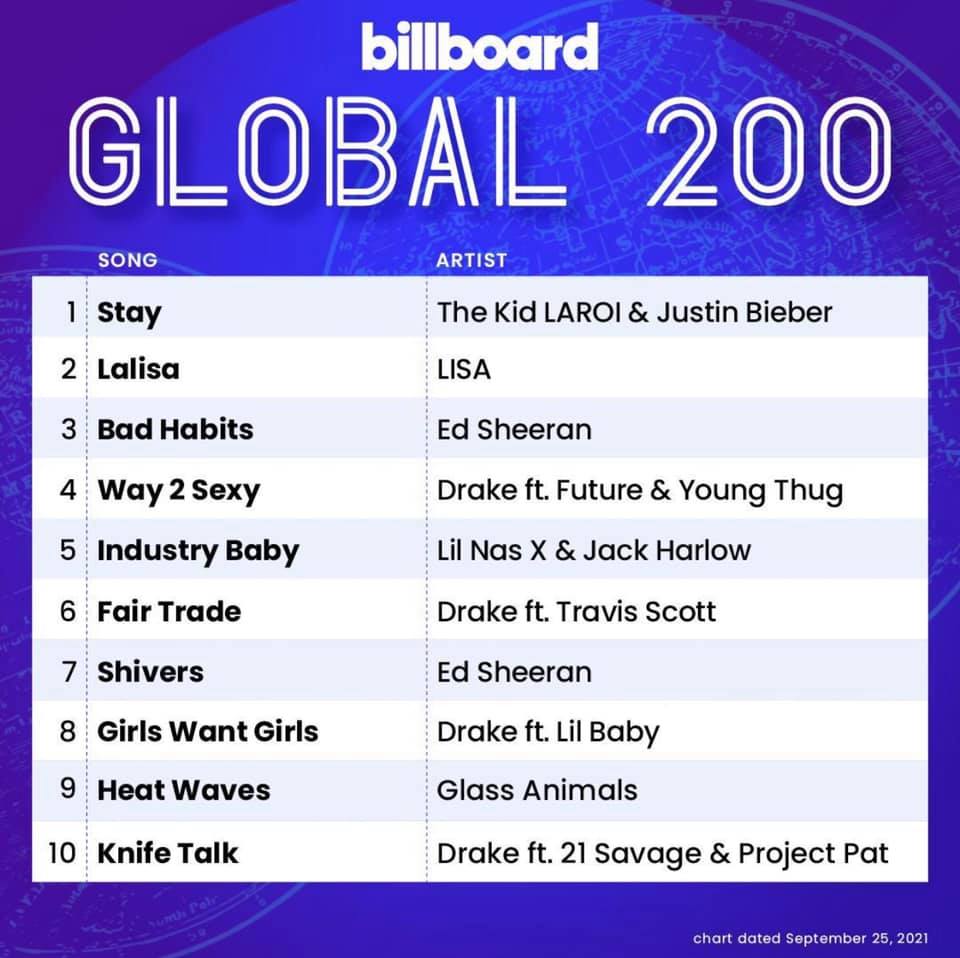 billboard
GLOBAL 200

| | SONG | ARTIST |
|---|---|---|
| 1 | Stay | The Kid LAROI & Justin Bieber |
| 2 | Lalisa | LISA |
| 3 | Bad Habits | Ed Sheeran |
| 4 | Way 2 Sexy | Drake ft. Future & Young Thug |
| 5 | Industry Baby | Lil Nas X & Jack Harlow |
| 6 | Fair Trade | Drake ft. Travis Scott |
| 7 | Shivers | Ed Sheeran |
| 8 | Girls Want Girls | Drake ft. Lil Baby |
| 9 | Heat Waves | Glass Animals |
| 10 | Knife Talk | Drake ft. 21 Savage & Project Pat |

chart dated September 25, 2021